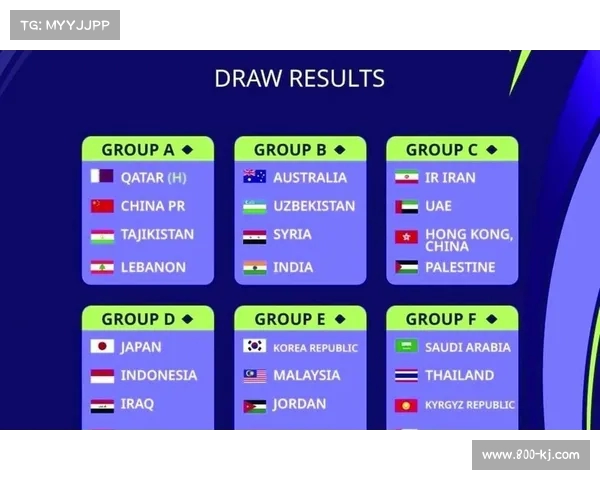 TG: MYYJJPP

DRAW RESULTS

GROUP A
QATAR (H)
CHINA PR
TAJIKISTAN
LEBANON

GROUP B
AUSTRALIA
UZBEKISTAN
SYRIA
INDIA

GROUP C
IR IRAN
UAE
HONG KONG, CHINA
PALESTINE

GROUP D
JAPAN
INDONESIA
IRAQ

GROUP E
KOREA REPUBLIC
MALAYSIA
JORDAN

GROUP F
SAUDI ARABIA
THAILAND
KYRGYZ REPUBLIC

www.800-kj.com